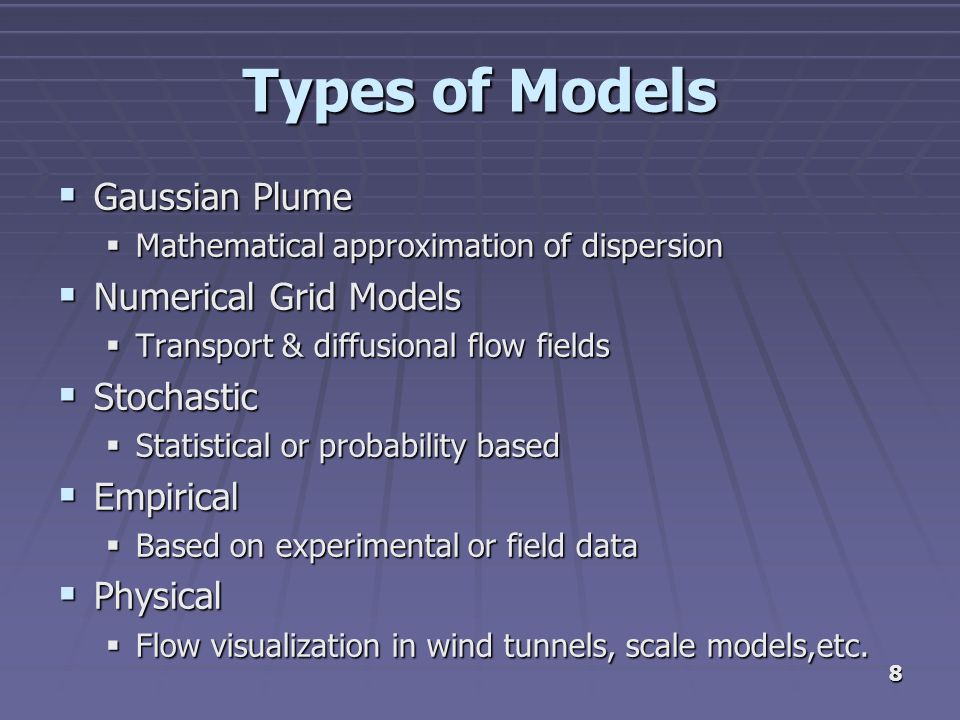 Types of Models

- Gaussian Plume
  - Mathematical approximation of dispersion
- Numerical Grid Models
  - Transport & diffusional flow fields
- Stochastic
  - Statistical or probability based
- Empirical
  - Based on experimental or field data
- Physical
  - Flow visualization in wind tunnels, scale models,etc.

8